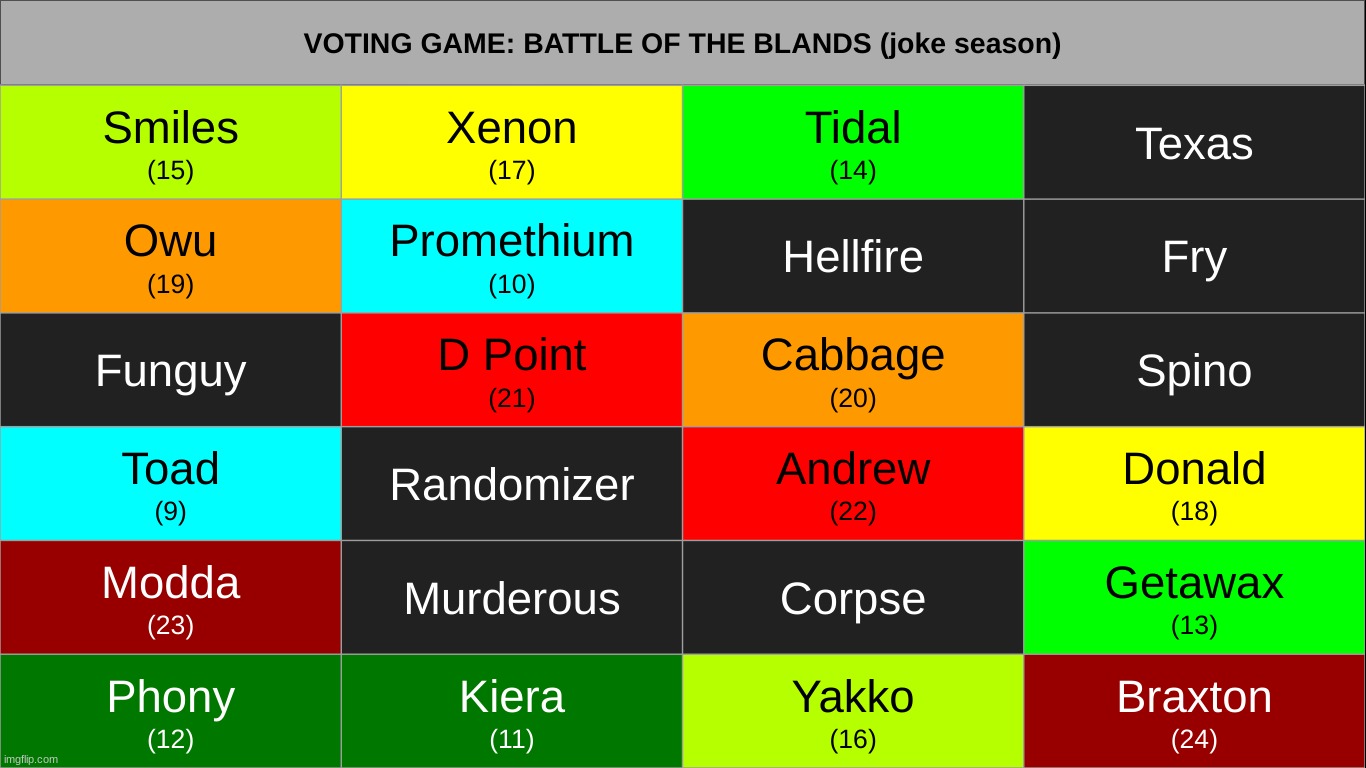 VOTING GAME: BATTLE OF THE BLANDS (joke season)

| Smiles (15) | Xenon (17) | Tidal (14) | Texas |
|---|---|---|---|
| Owu (19) | Promethium (10) | Hellfire | Fry |
| Funguy | D Point (21) | Cabbage (20) | Spino |
| Toad (9) | Randomizer | Andrew (22) | Donald (18) |
| Modda (23) | Murderous | Corpse | Getawax (13) |
| Phony (12) | Kiera (11) | Yakko (16) | Braxton (24) |

imgflip.com